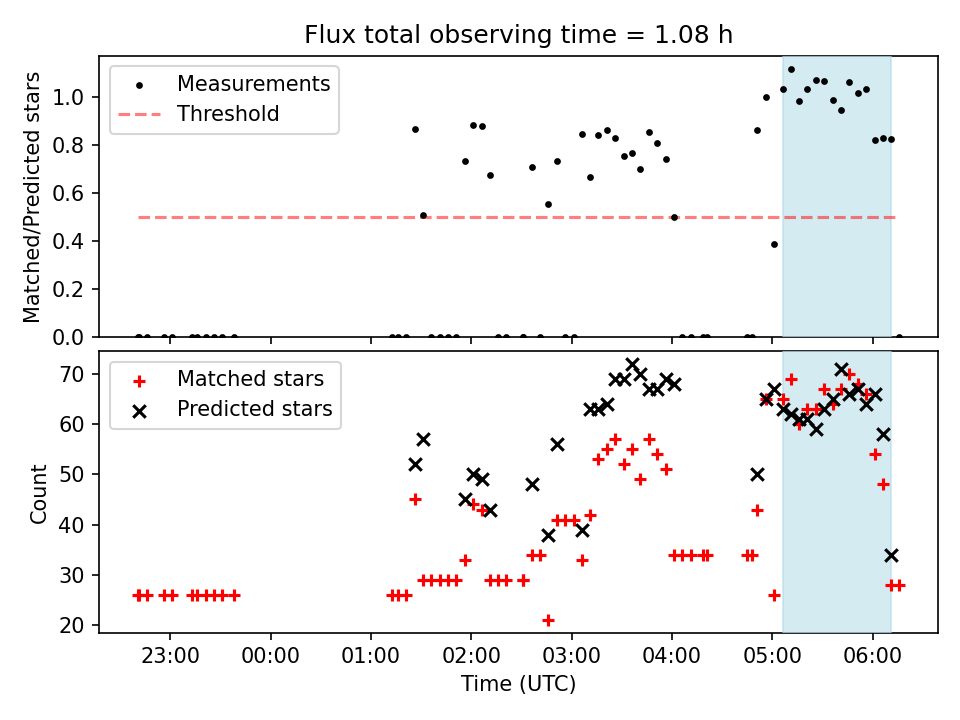 Flux total observing time = 1.08 h

Measurements
Threshold

Matched/Predicted stars

1.0
0.8
0.6
0.4
0.2
0.0

Matched stars
Predicted stars

Count

70
60
50
40
30
20

23:00
00:00
01:00
02:00
03:00
04:00
05:00
06:00

Time (UTC)